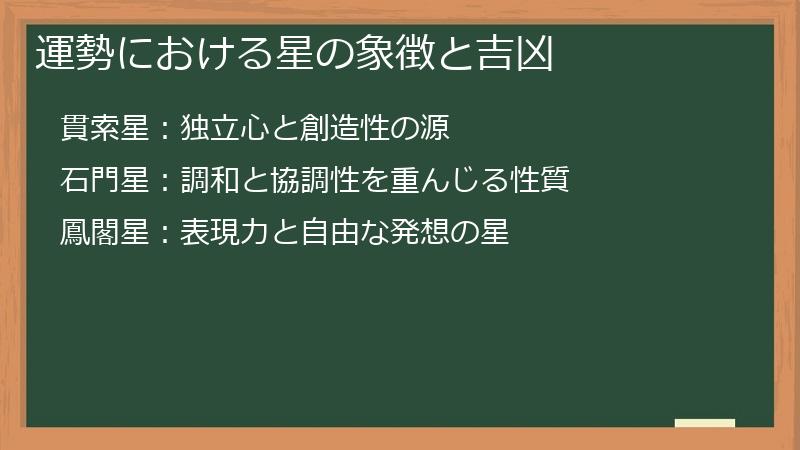 運勢における星の象徴と吉凶

貫索星：独立心と創造性の源

石門星：調和と協調性を重んじる性質

鳳閣星：表現力と自由な発想の星